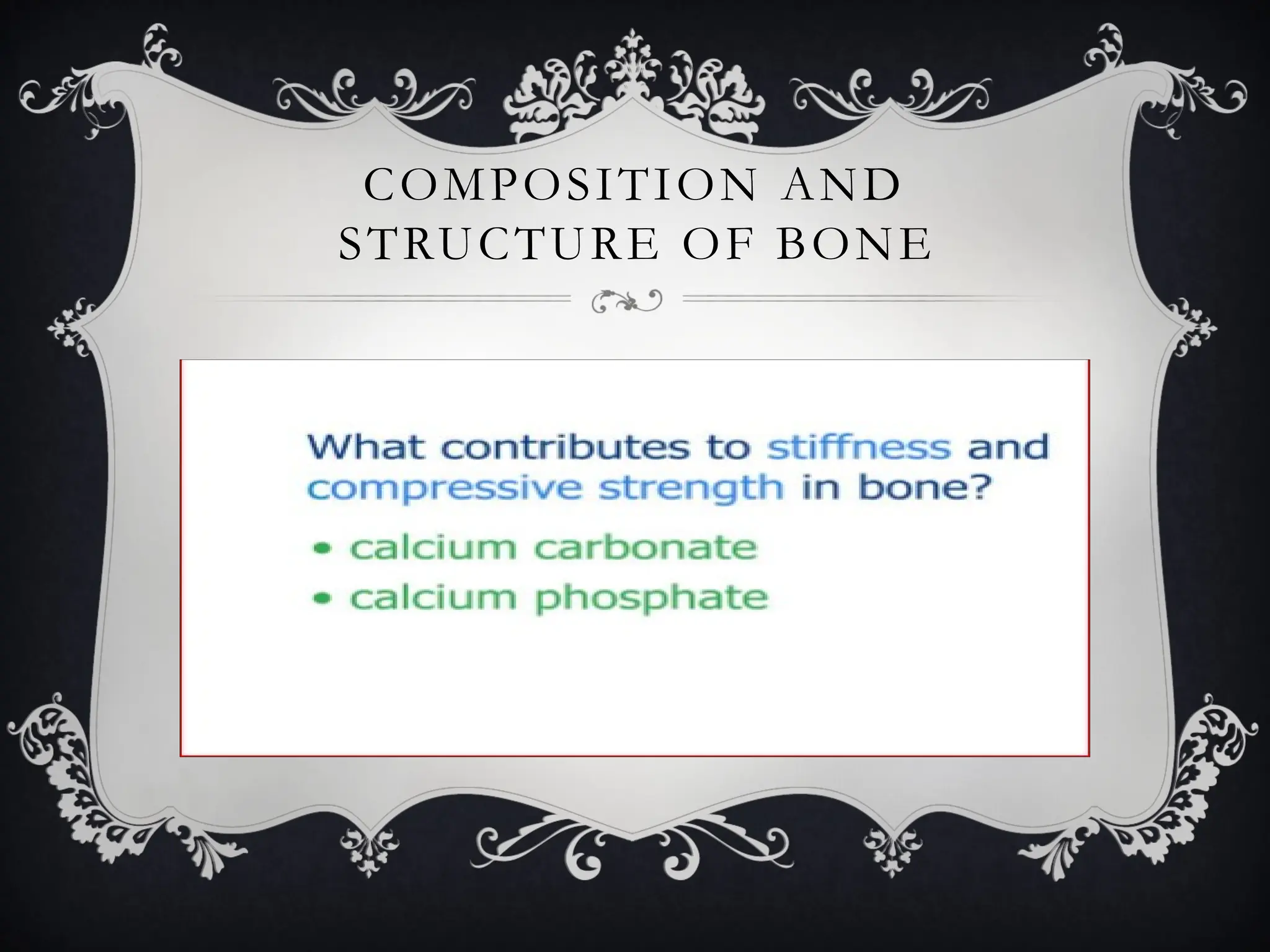 COMPOSITION AND STRUCTURE OF BONE

What contributes to stiffness and compressive strength in bone?

• calcium carbonate
• calcium phosphate